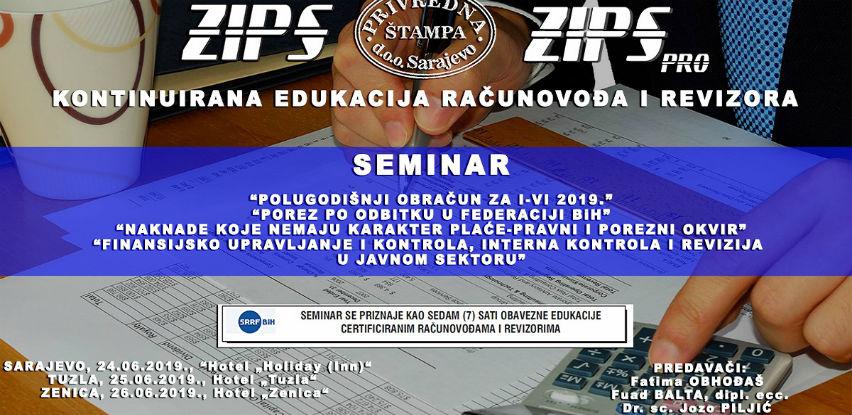 ZIPS

PRIVREDNA ŠTAMPA d.o.o. Sarajevo

ZIPS PRO

KONTINUIRANA EDUKACIJA RAČUNOVOĐA I REVIZORA

SEMINAR

"POLUGODIŠNJI OBRAČUN ZA I-VI 2019."
"POREZ PO ODBITKU U FEDERACIJI BIH"
"NAKNADE KOJE NEMAJU KARAKTER PLAĆE-PRAVNI I POREZNI OKVIR"
"FINANSIJSKO UPRAVLJANJE I KONTROLA, INTERNA KONTROLA I REVIZIJA U JAVNOM SEKTORU"

SRRF BIH

SEMINAR SE PRIZNAJE KAO SEDAM (7) SATI OBAVEZNE EDUKACIJE CERTIFICIRANIM RAČUNOVOĐAMA I REVIZORIMA

SARAJEVO, 24.06.2019., "Hotel „Holiday (Inn)"
TUZLA, 25.06.2019., Hotel „Tuzla"
ZENICA, 26.06.2019., Hotel „Zenica"

PREDAVAČI:
Fatima OBHOĐAŠ
Fuad BALTA, dipl. ecc.
Dr. sc. Jozo PILJIĆ